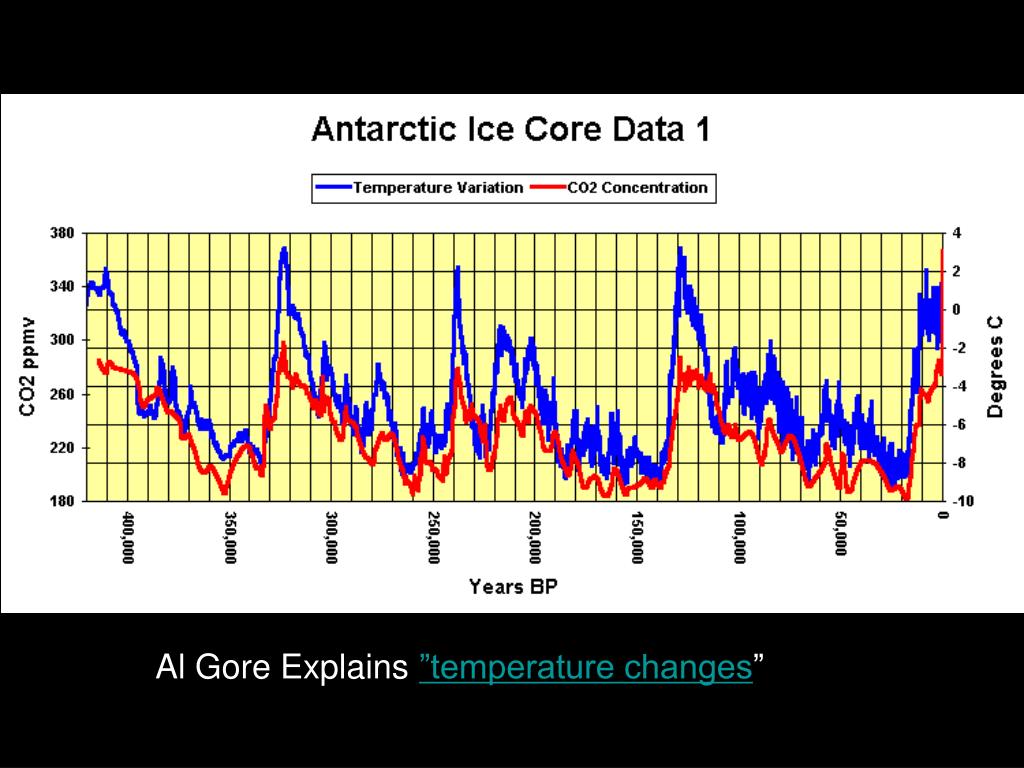 Antarctic Ice Core Data 1

Temperature Variation
CO2 Concentration

CO2 ppmv

380
340
300
260
220
180

Degrees C

4
2
0
-2
-4
-6
-8
-10

400,000
350,000
300,000
250,000
200,000
150,000
100,000
50,000
0

Years BP

Al Gore Explains ”temperature changes”